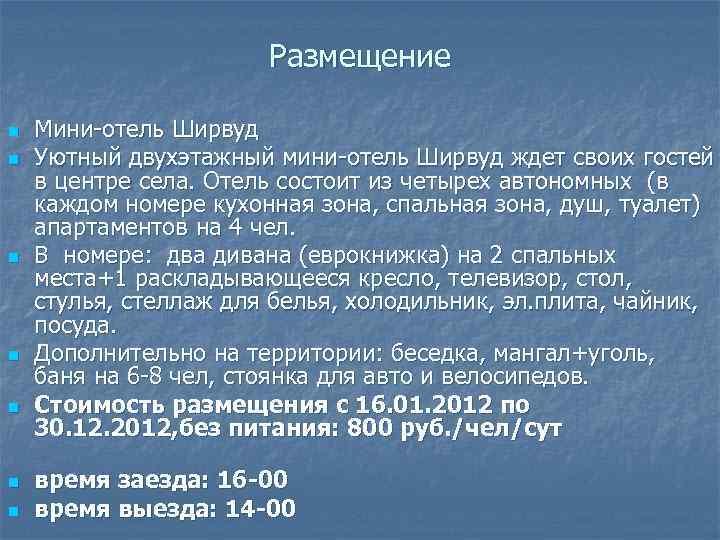 Размещение

Мини-отель Ширвуд

Уютный двухэтажный мини-отель Ширвуд ждет своих гостей в центре села. Отель состоит из четырех автономных (в каждом номере кухонная зона, спальная зона, душ, туалет) апартаментов на 4 чел.

В номере: два дивана (еврокнижка) на 2 спальных места+1 раскладывающееся кресло, телевизор, стол, стулья, стеллаж для белья, холодильник, эл.плита, чайник, посуда.

Дополнительно на территории: беседка, мангал+уголь, баня на 6-8 чел, стоянка для авто и велосипедов.

Стоимость размещения с 16.01.2012 по 30.12.2012,без питания: 800 руб./чел/сут

время заезда: 16-00

время выезда: 14-00